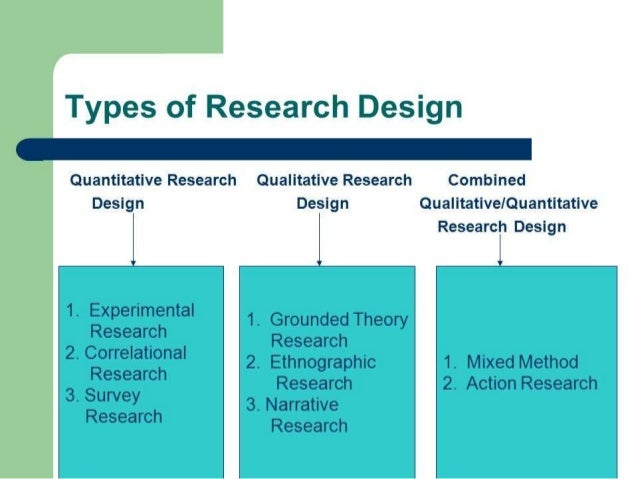 Types of Research Design

Quantitative Research Design

1. Experimental Research
2. Correlational Research
3. Survey Research

Qualitative Research Design

1. Grounded Theory Research
2. Ethnographic Research
3. Narrative Research

Combined Qualitative/Quantitative Research Design

1. Mixed Method
2. Action Research